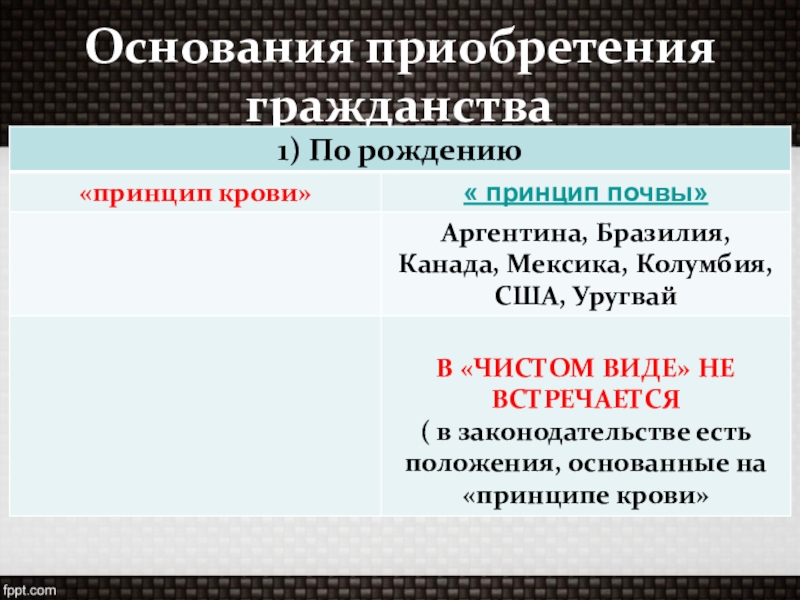 Основания приобретения гражданства

| 1) По рождению | |
|---|---|
| «принцип крови» | « принцип почвы» |
| | Аргентина, Бразилия, Канада, Мексика, Колумбия, США, Уругвай |
| | В «ЧИСТОМ ВИДЕ» НЕ ВСТРЕЧАЕТСЯ ( в законодательстве есть положения, основанные на «принципе крови» |

fppt.com